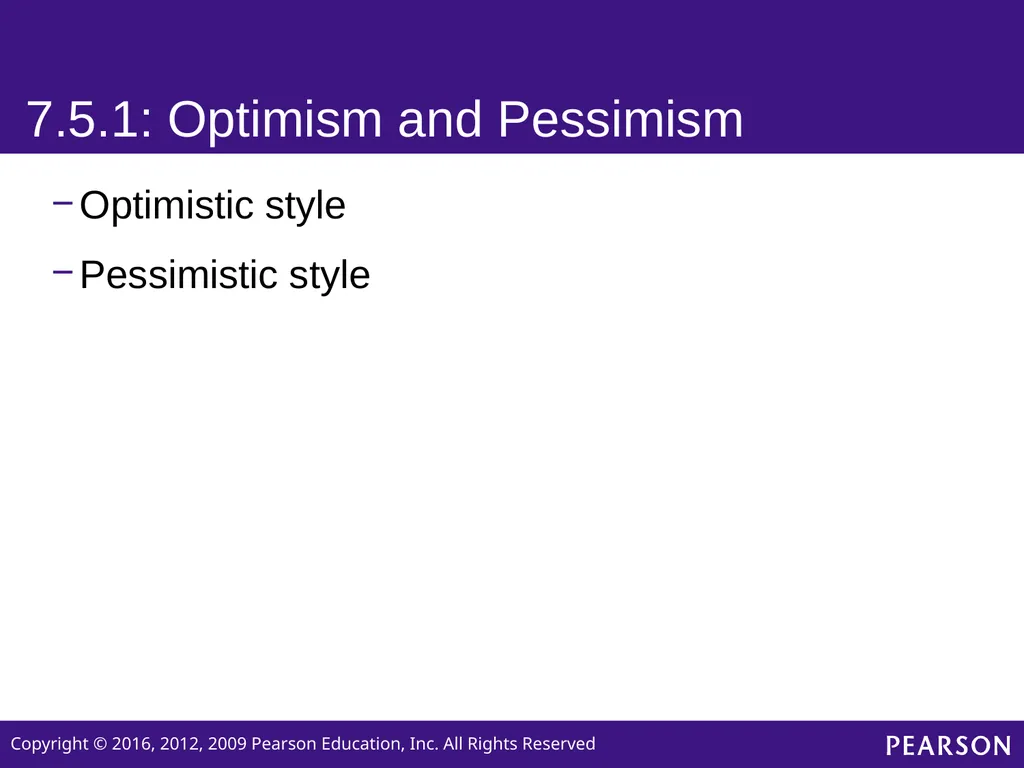 7.5.1: Optimism and Pessimism

– Optimistic style

– Pessimistic style

Copyright © 2016, 2012, 2009 Pearson Education, Inc. All Rights Reserved

PEARSON